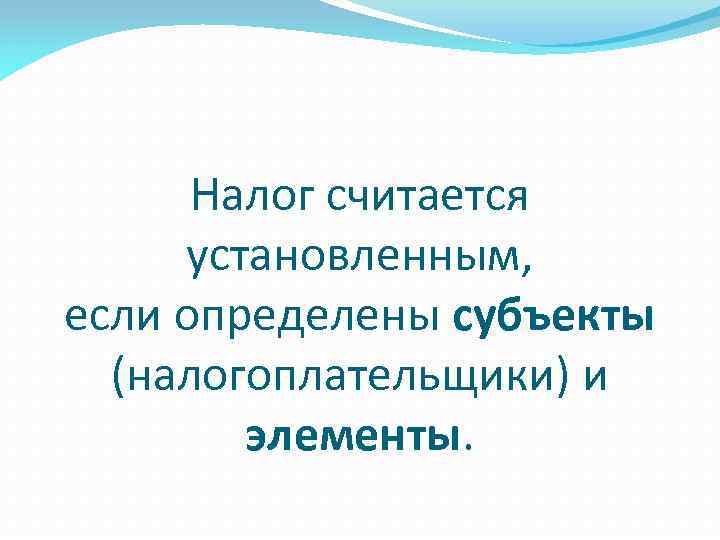 Налог считается установленным, если определены субъекты (налогоплательщики) и элементы.